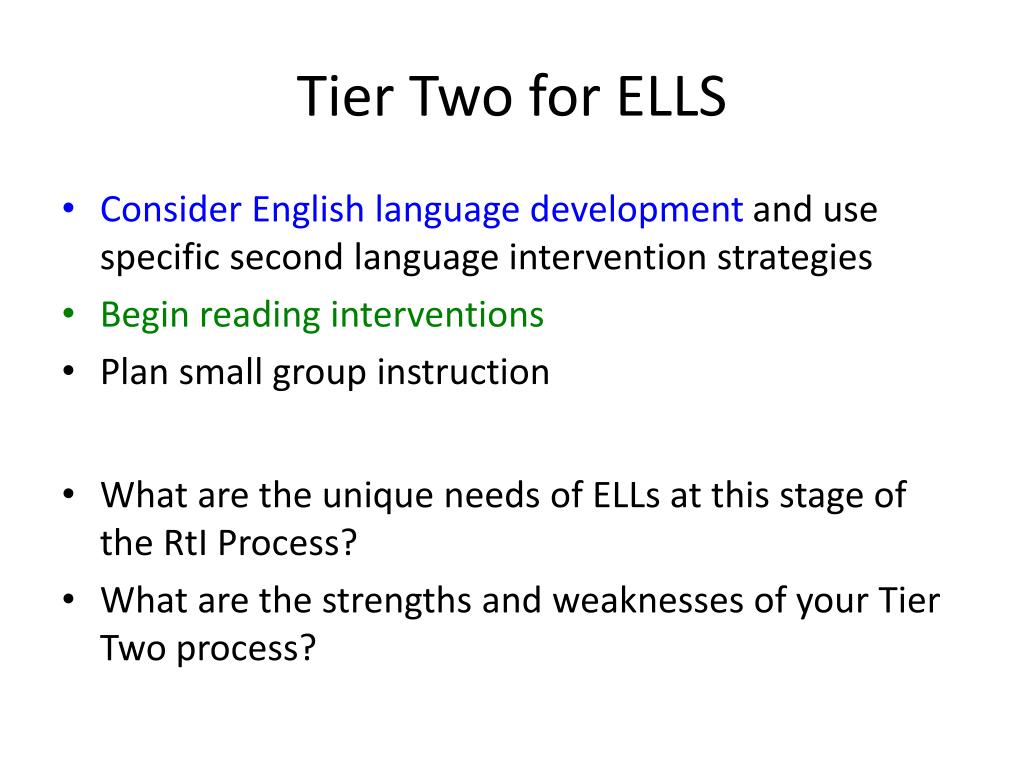 Tier Two for ELLS

• Consider English language development and use specific second language intervention strategies
• Begin reading interventions
• Plan small group instruction

• What are the unique needs of ELLs at this stage of the RtI Process?
• What are the strengths and weaknesses of your Tier Two process?